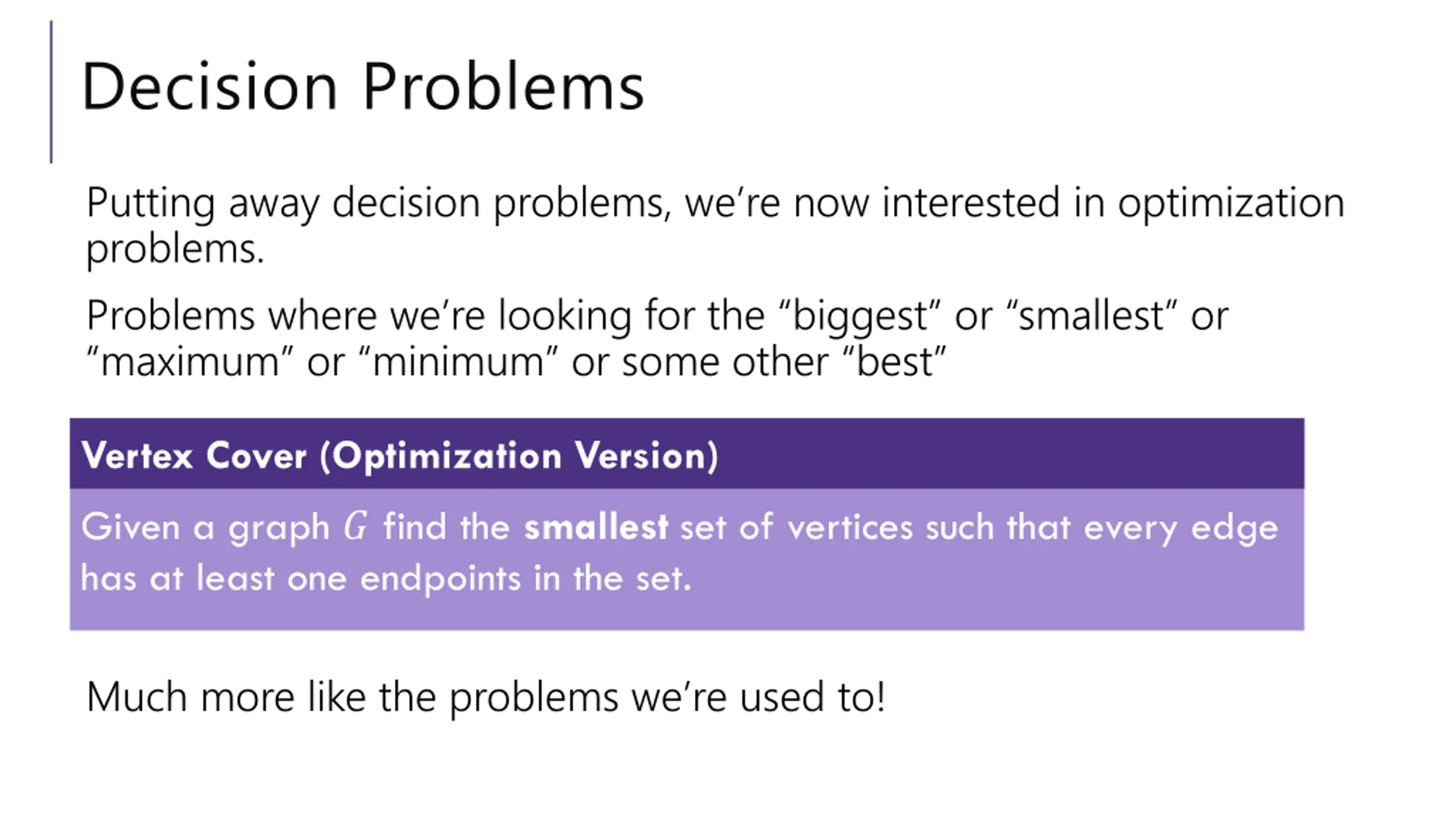 Decision Problems

Putting away decision problems, we're now interested in optimization problems.

Problems where we're looking for the "biggest" or "smallest" or "maximum" or "minimum" or some other "best"

Vertex Cover (Optimization Version)

Given a graph $G$ find the smallest set of vertices such that every edge has at least one endpoints in the set.

Much more like the problems we're used to!